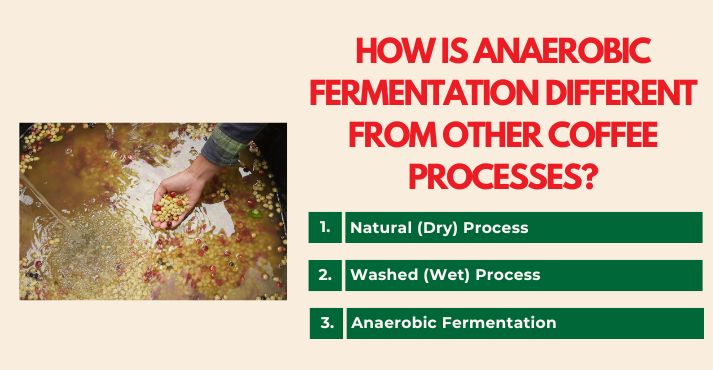 HOW IS ANAEROBIC FERMENTATION DIFFERENT FROM OTHER COFFEE PROCESSES?

1. Natural (Dry) Process

2. Washed (Wet) Process

3. Anaerobic Fermentation